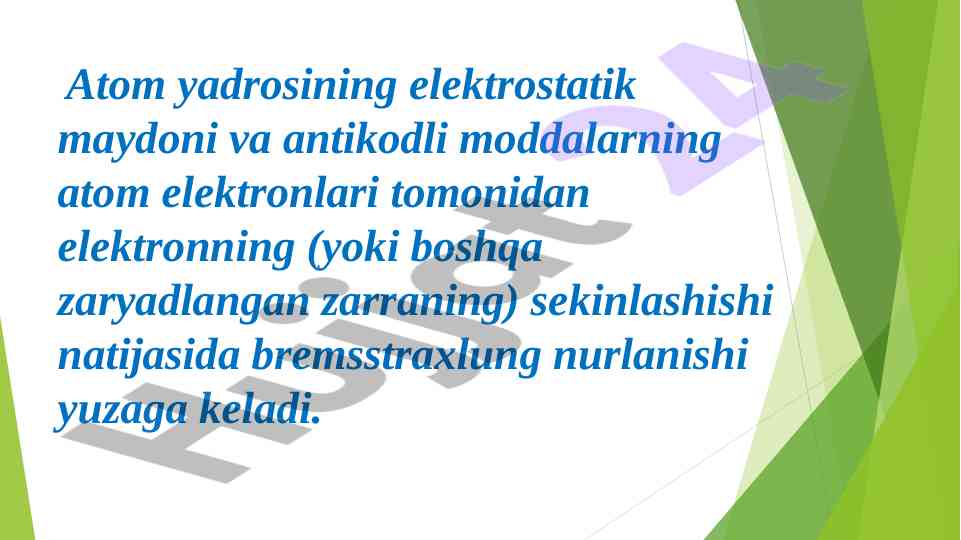 Atom yadrosining elektrostatik maydoni va antikodli moddalarning atom elektronlari tomonidan elektronning (yoki boshqa zaryadlangan zarraning) sekinlashishi natijasida bremsstraxlung nurlanishi yuzaga keladi.

Hujjat 24